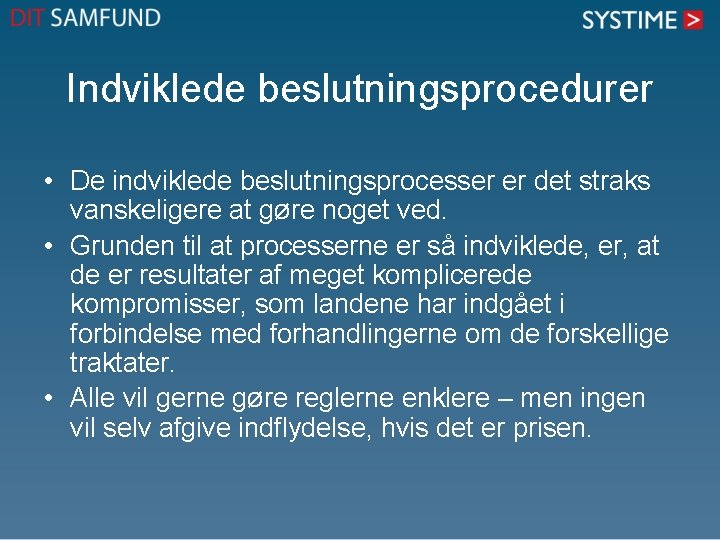 DIT SAMFUND

SYSTIME >

Indviklede beslutningsprocedurer

• De indviklede beslutningsprocesser er det straks vanskeligere at gøre noget ved.
• Grunden til at processerne er så indviklede, er, at de er resultater af meget komplicerede kompromisser, som landene har indgået i forbindelse med forhandlingerne om de forskellige traktater.
• Alle vil gerne gøre reglerne enklere – men ingen vil selv afgive indflydelse, hvis det er prisen.